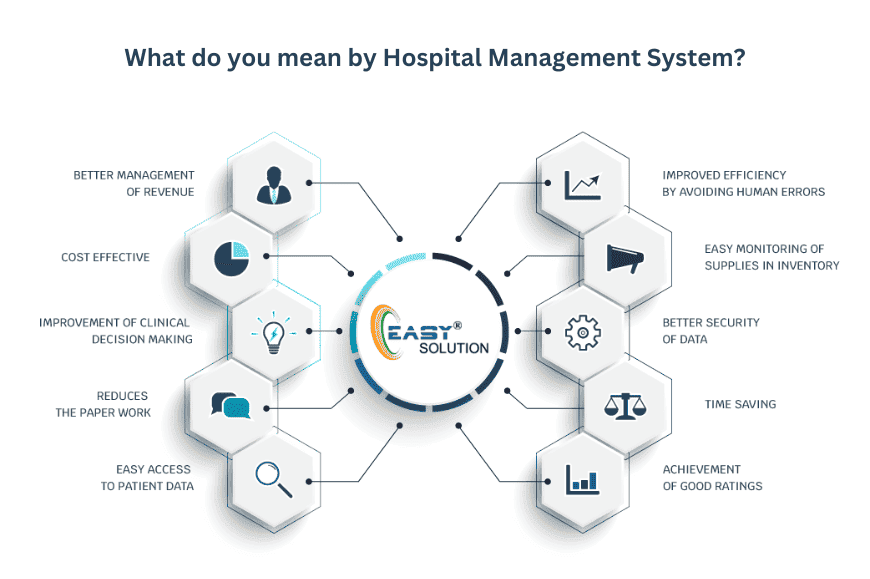 What do you mean by Hospital Management System?

BETTER MANAGEMENT OF REVENUE

COST EFFECTIVE

IMPROVEMENT OF CLINICAL DECISION MAKING

REDUCES THE PAPER WORK

EASY ACCESS TO PATIENT DATA

EASY® SOLUTION

IMPROVED EFFICIENCY BY AVOIDING HUMAN ERRORS

EASY MONITORING OF SUPPLIES IN INVENTORY

BETTER SECURITY OF DATA

TIME SAVING

ACHIEVEMENT OF GOOD RATINGS